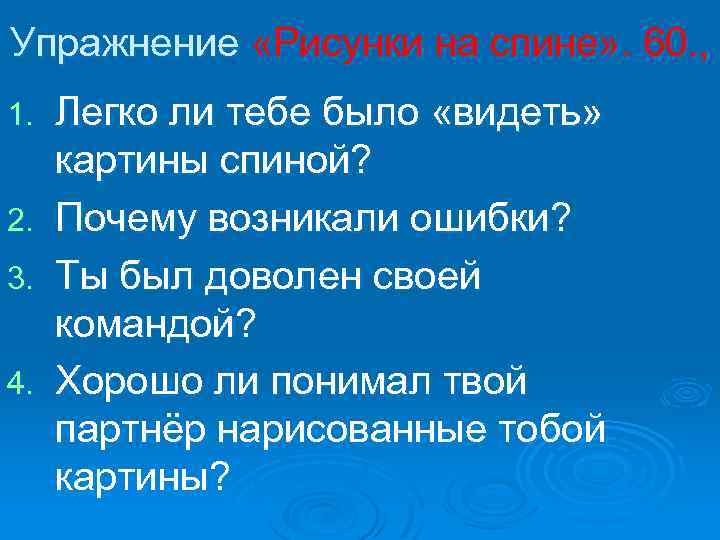 Упражнение «Рисунки на спине». 60.,

1. Легко ли тебе было «видеть» картины спиной?
2. Почему возникали ошибки?
3. Ты был доволен своей командой?
4. Хорошо ли понимал твой партнёр нарисованные тобой картины?